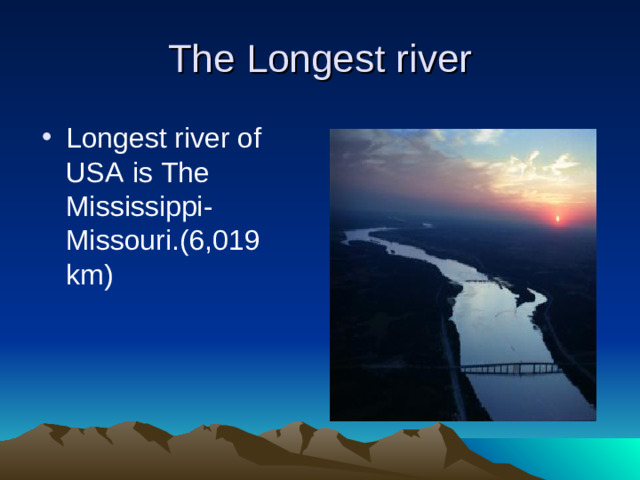 The Longest river

• Longest river of USA is The Mississippi-Missouri.(6,019 km)